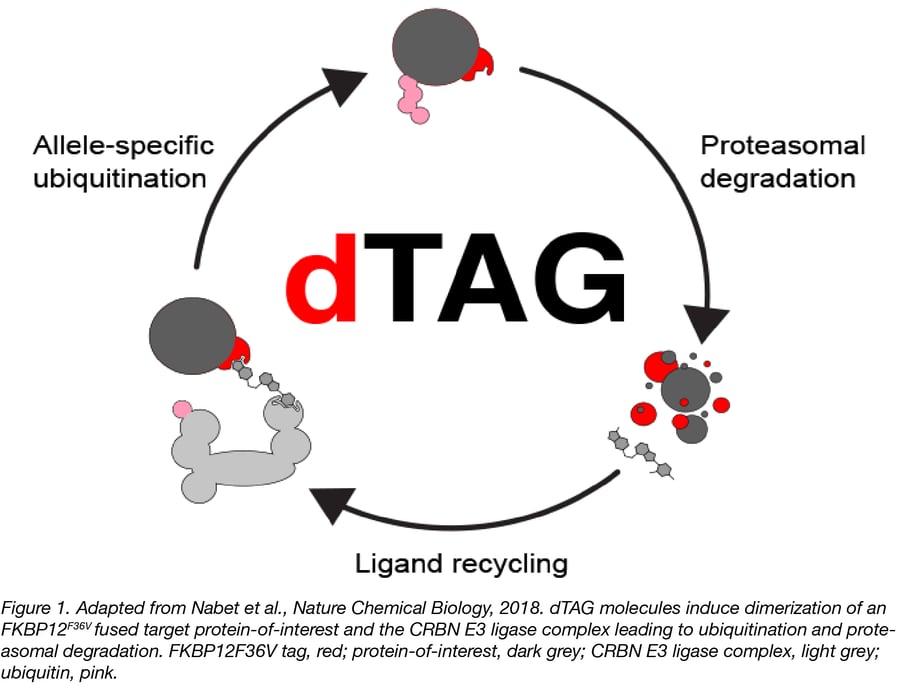 Allele-specific ubiquitination

Proteasomal degradation

dTAG

Ligand recycling

Figure 1. Adapted from Nabet et al., Nature Chemical Biology, 2018. dTAG molecules induce dimerization of an FKBP12$^{F36V}$ fused target protein-of-interest and the CRBN E3 ligase complex leading to ubiquitination and proteasomal degradation. FKBP12F36V tag, red; protein-of-interest, dark grey; CRBN E3 ligase complex, light grey; ubiquitin, pink.